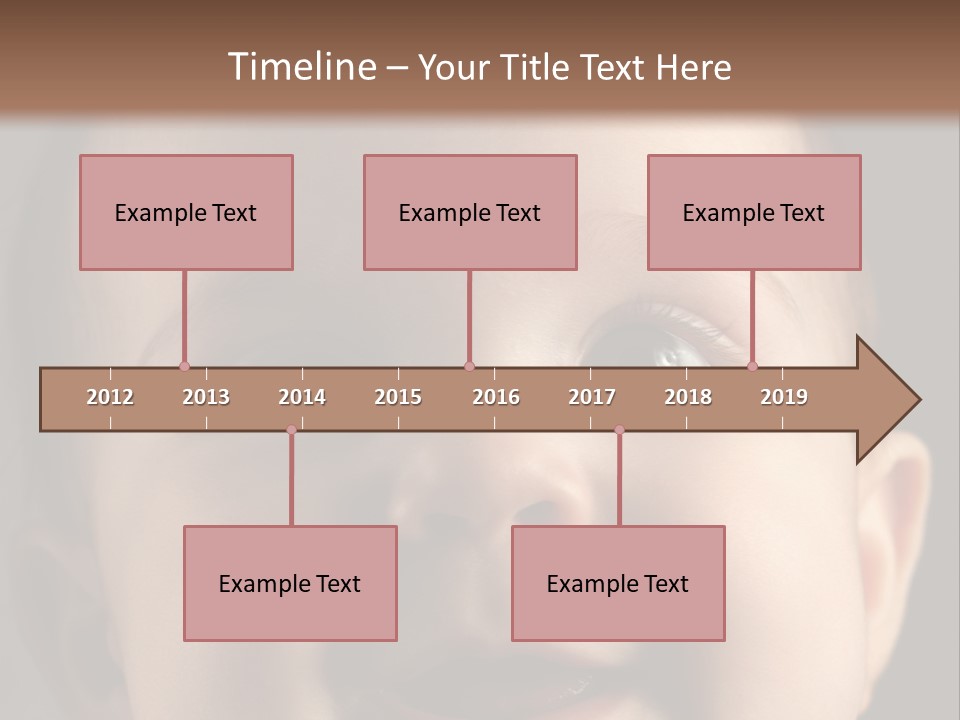 Timeline – Your Title Text Here

Example Text

Example Text

Example Text

2012 2013 2014 2015 2016 2017 2018 2019

Example Text

Example Text